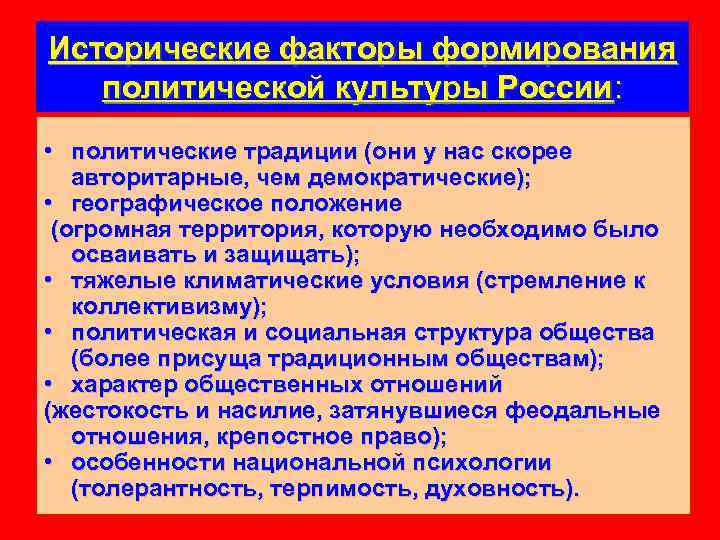 Исторические факторы формирования политической культуры России:

• политические традиции (они у нас скорее авторитарные, чем демократические);
• географическое положение (огромная территория, которую необходимо было осваивать и защищать);
• тяжелые климатические условия (стремление к коллективизму);
• политическая и социальная структура общества (более присуща традиционным обществам);
• характер общественных отношений (жестокость и насилие, затянувшиеся феодальные отношения, крепостное право);
• особенности национальной психологии (толерантность, терпимость, духовность).